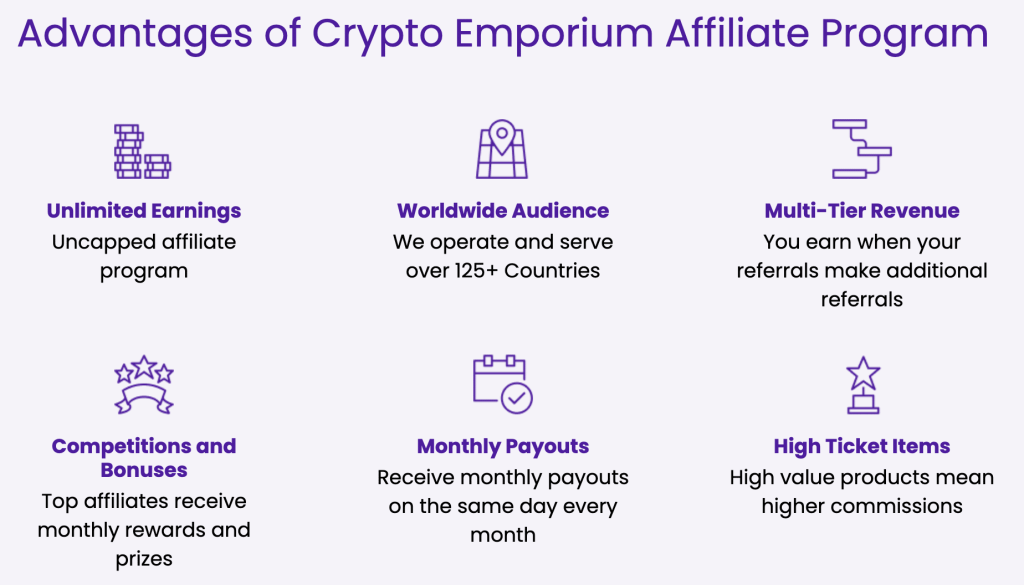 Advantages of Crypto Emporium Affiliate Program

Unlimited Earnings
Uncapped affiliate program

Worldwide Audience
We operate and serve over 125+ Countries

Multi-Tier Revenue
You earn when your referrals make additional referrals

Competitions and Bonuses
Top affiliates receive monthly rewards and prizes

Monthly Payouts
Receive monthly payouts on the same day every month

High Ticket Items
High value products mean higher commissions